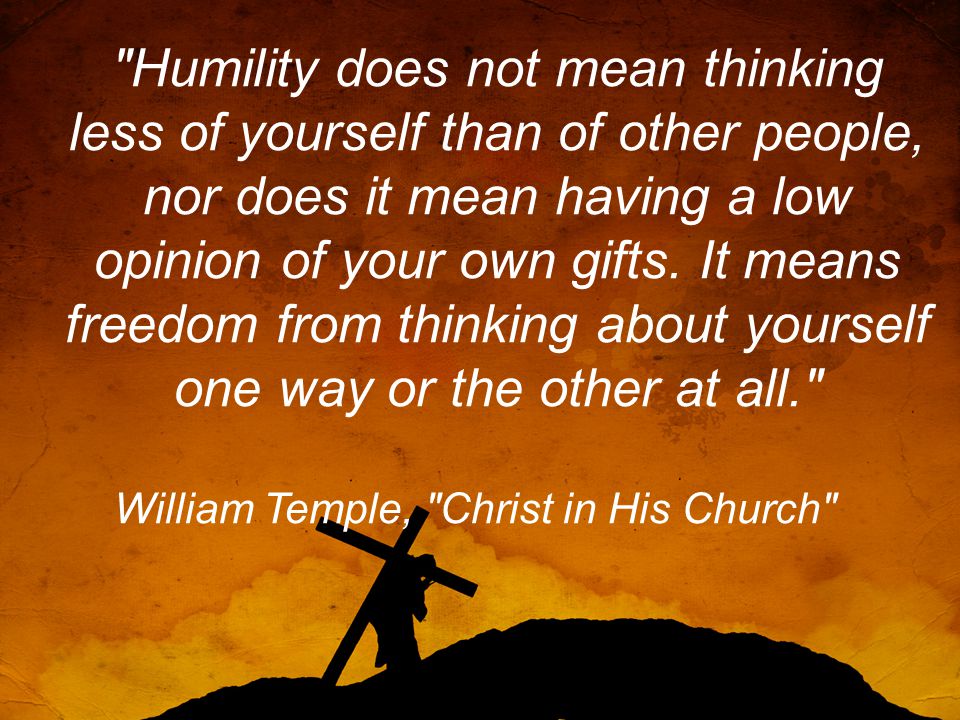 "Humility does not mean thinking less of yourself than of other people, nor does it mean having a low opinion of your own gifts. It means freedom from thinking about yourself one way or the other at all."

William Temple, "Christ in His Church"